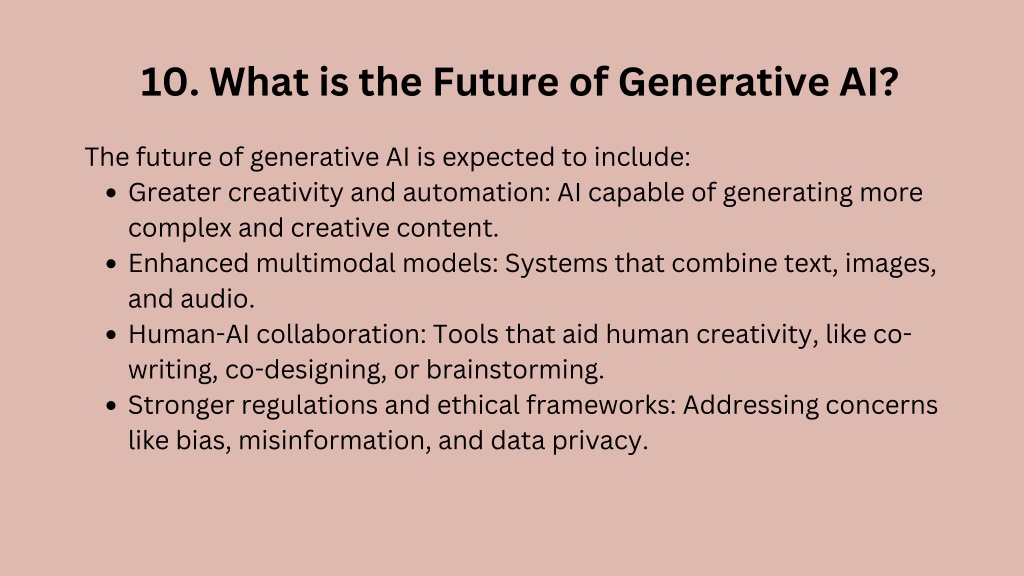 10. What is the Future of Generative AI?

The future of generative AI is expected to include:

- Greater creativity and automation: AI capable of generating more complex and creative content.
- Enhanced multimodal models: Systems that combine text, images, and audio.
- Human-AI collaboration: Tools that aid human creativity, like co-writing, co-designing, or brainstorming.
- Stronger regulations and ethical frameworks: Addressing concerns like bias, misinformation, and data privacy.